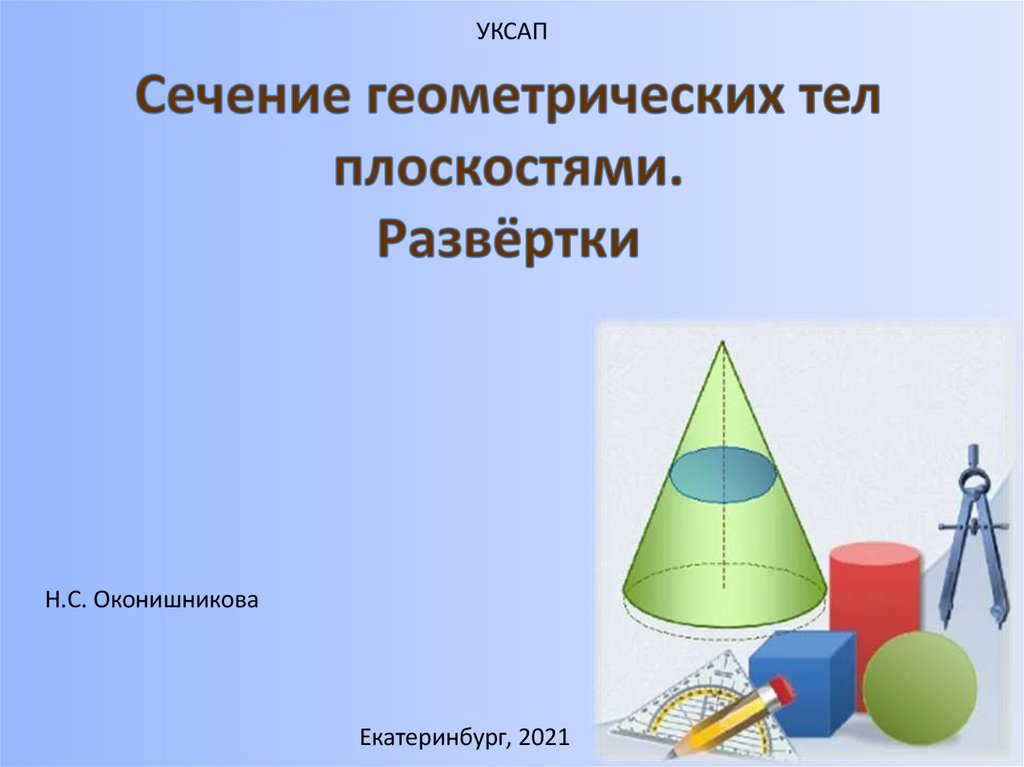 УКСАП

Сечение геометрических тел плоскостями.
Развёртки

Н.С. Оконишникова

Екатеринбург, 2021